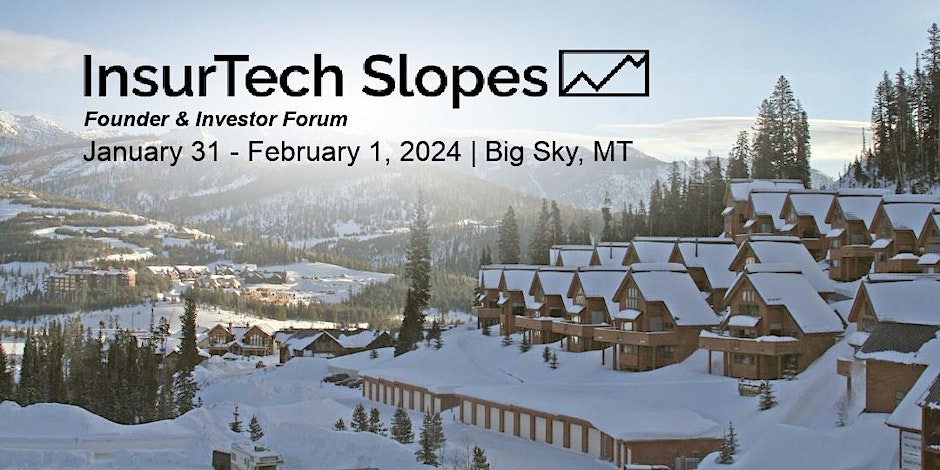 InsurTech Slopes
Founder & Investor Forum
January 31 - February 1, 2024 | Big Sky, MT